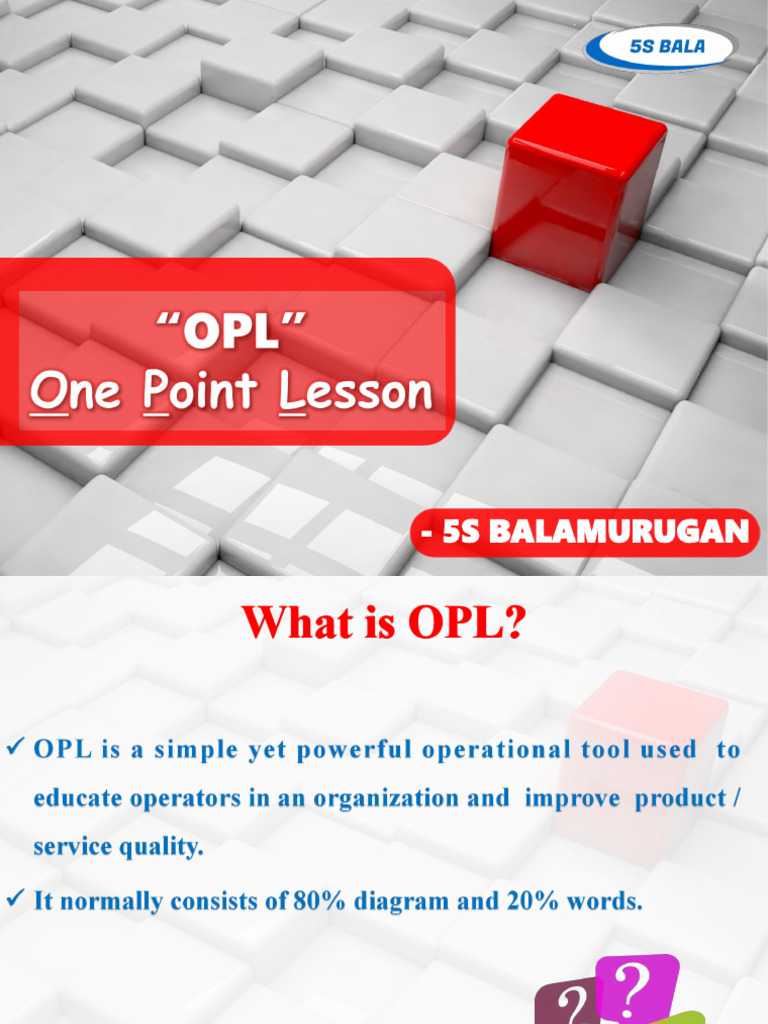 5S BALA

"OPL"
One Point Lesson

- 5S BALAMURUGAN

What is OPL?

✓ OPL is a simple yet powerful operational tool used to educate operators in an organization and improve product / service quality.

✓ It normally consists of 80% diagram and 20% words.

? ?